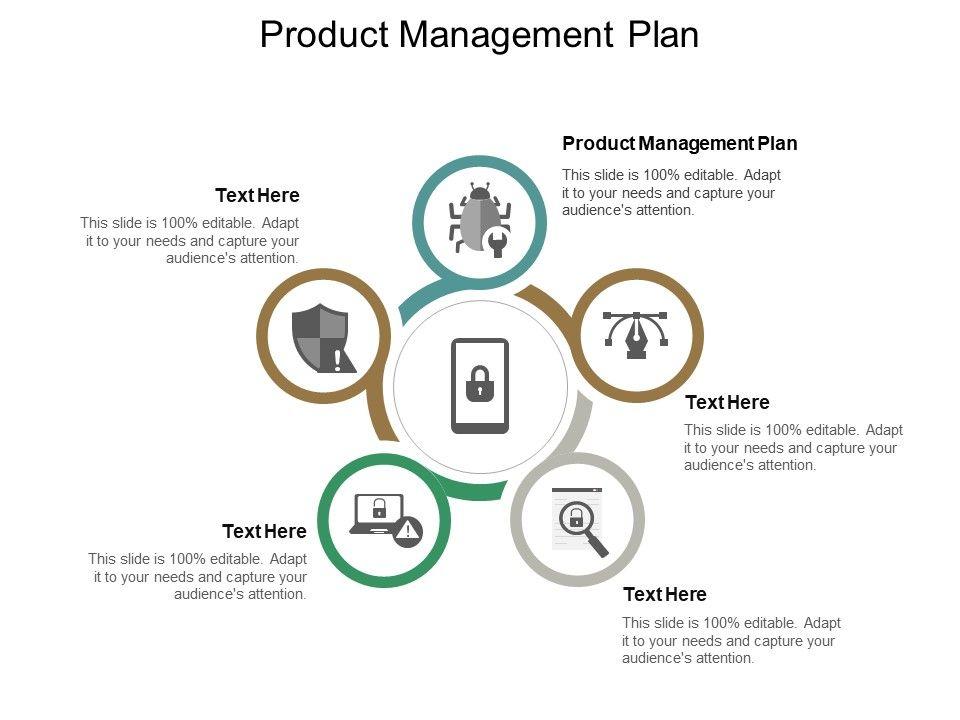 Product Management Plan

Product Management Plan

This slide is 100% editable. Adapt it to your needs and capture your audience's attention.

Text Here

This slide is 100% editable. Adapt it to your needs and capture your audience's attention.

Text Here

This slide is 100% editable. Adapt it to your needs and capture your audience's attention.

Text Here

This slide is 100% editable. Adapt it to your needs and capture your audience's attention.

Text Here

This slide is 100% editable. Adapt it to your needs and capture your audience's attention.